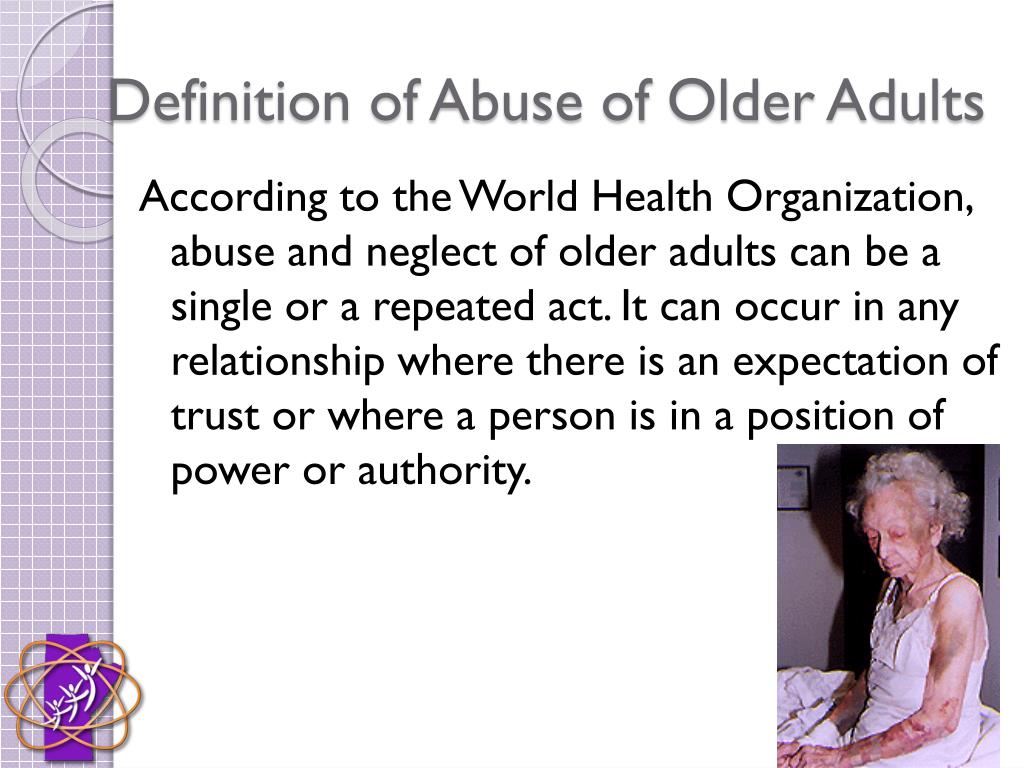 Definition of Abuse of Older Adults

According to the World Health Organization, abuse and neglect of older adults can be a single or a repeated act. It can occur in any relationship where there is an expectation of trust or where a person is in a position of power or authority.